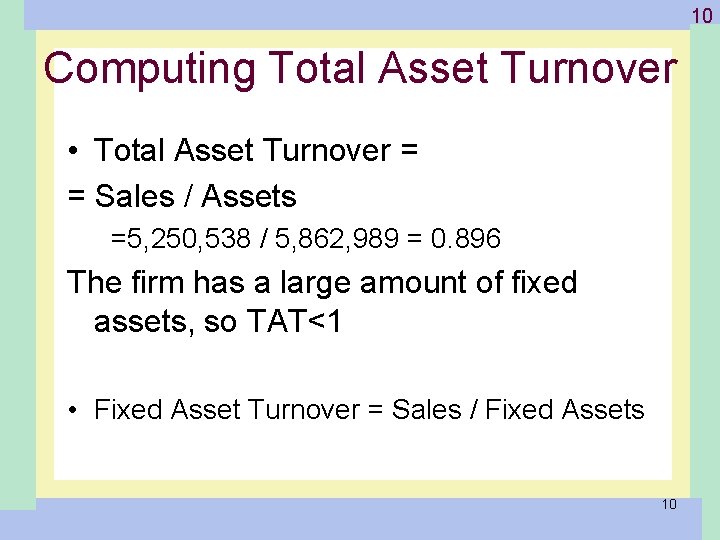 10

Computing Total Asset Turnover

• Total Asset Turnover =

= Sales / Assets

=5,250,538 / 5,862,989 = 0.896

The firm has a large amount of fixed assets, so TAT<1

• Fixed Asset Turnover = Sales / Fixed Assets

10